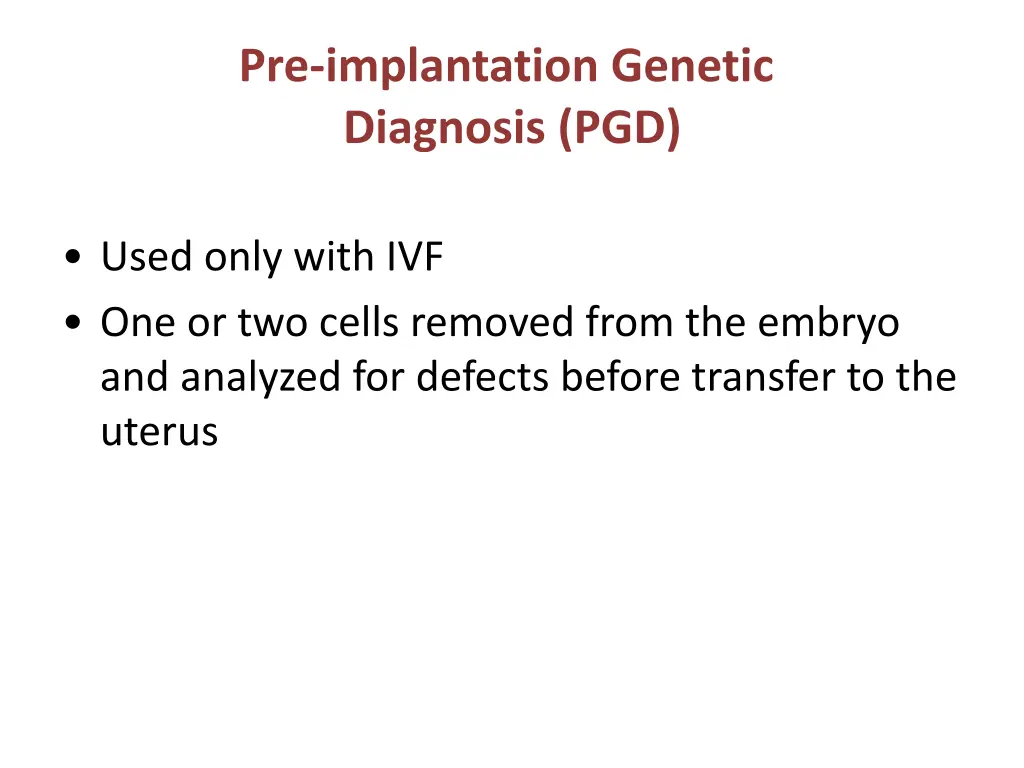 Pre-implantation Genetic Diagnosis (PGD)

• Used only with IVF
• One or two cells removed from the embryo and analyzed for defects before transfer to the uterus